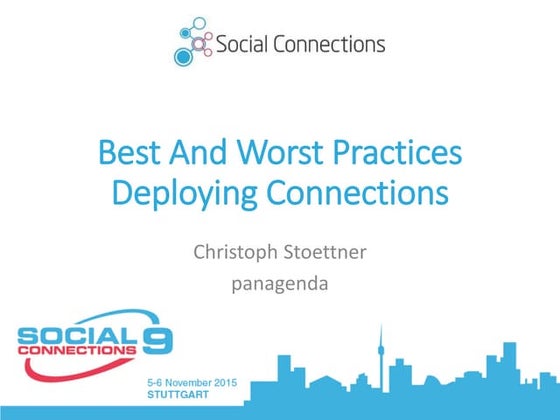 Social Connections

Best And Worst Practices Deploying Connections

Christoph Stoettner

panagenda

SOCIAL CONNECTIONS 9

5-6 November 2015
STUTTGART